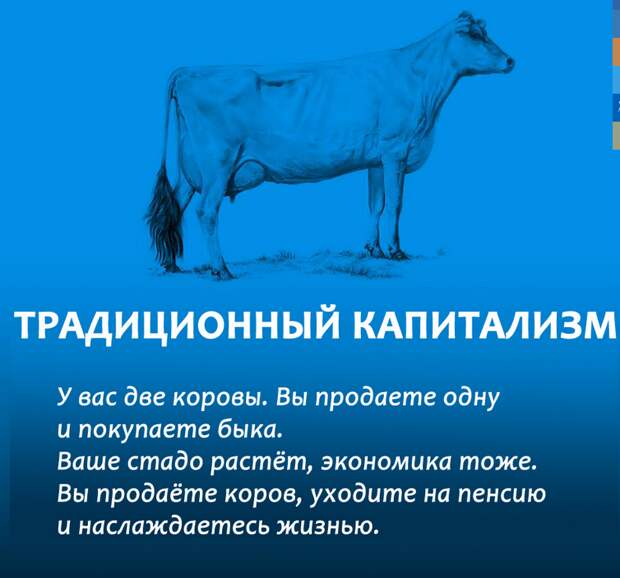 ТРАДИЦИОННЫЙ КАПИТАЛИЗМ

У вас две коровы. Вы продаете одну и покупаете быка.
Ваше стадо растёт, экономика тоже.
Вы продаёте коров, уходите на пенсию и наслаждаетесь жизнью.